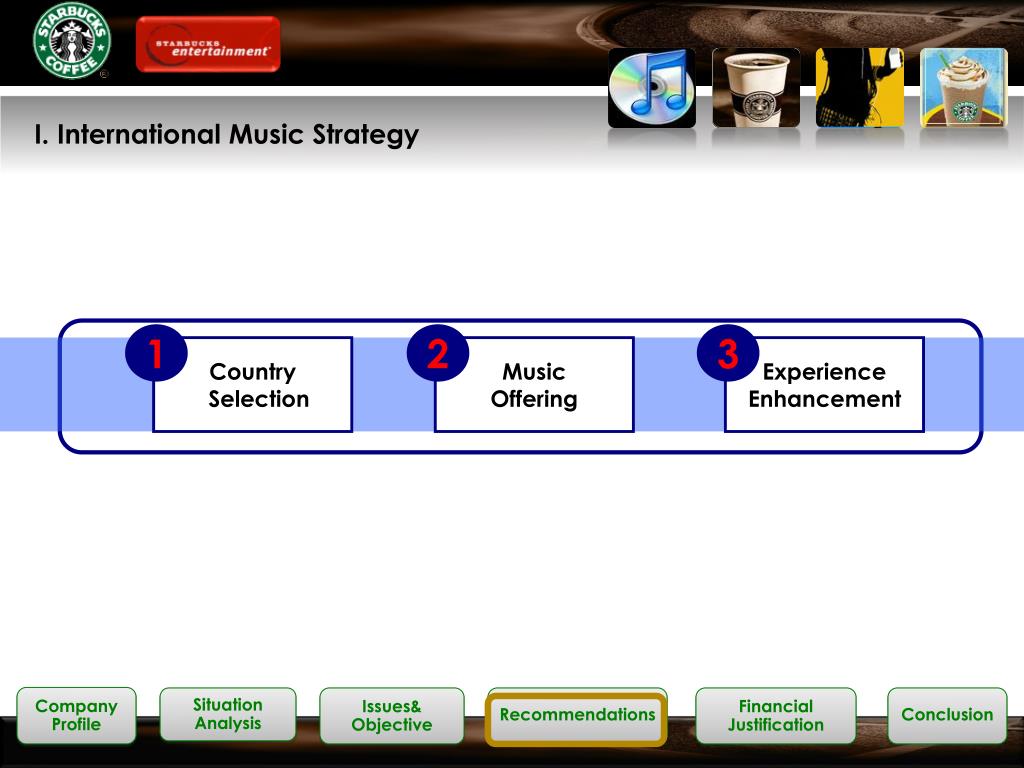 STARBUCKS COFFEE

STARBUCKS entertainment

I. International Music Strategy

1 Country Selection

2 Music Offering

3 Experience Enhancement

Company Profile

Situation Analysis

Issues& Objective

Recommendations

Financial Justification

Conclusion